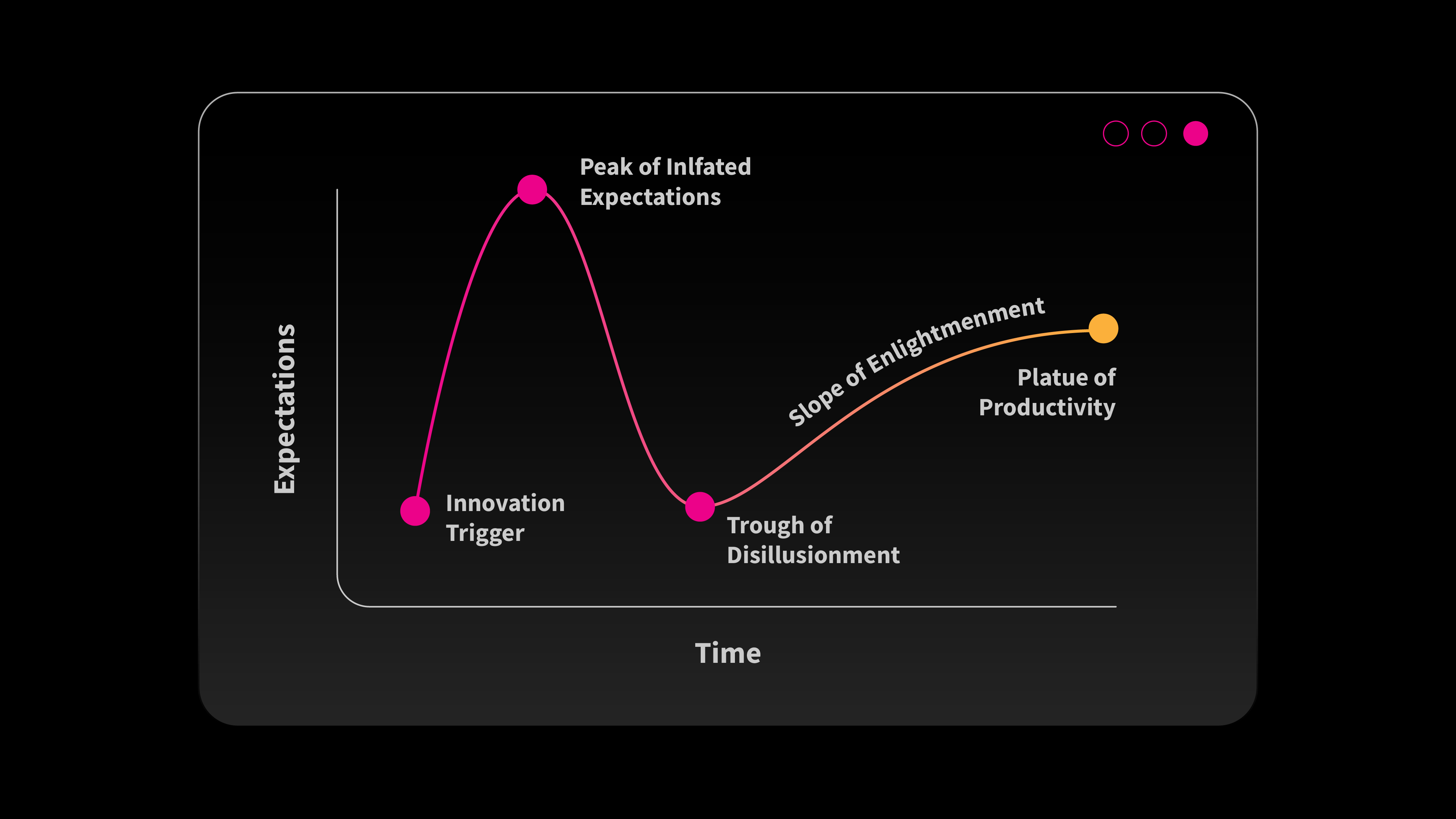 Peak of Inlfated Expectations

Expectations

Slope of Enlightmenment

Platue of Productivity

Innovation Trigger

Trough of Disillusionment

Time